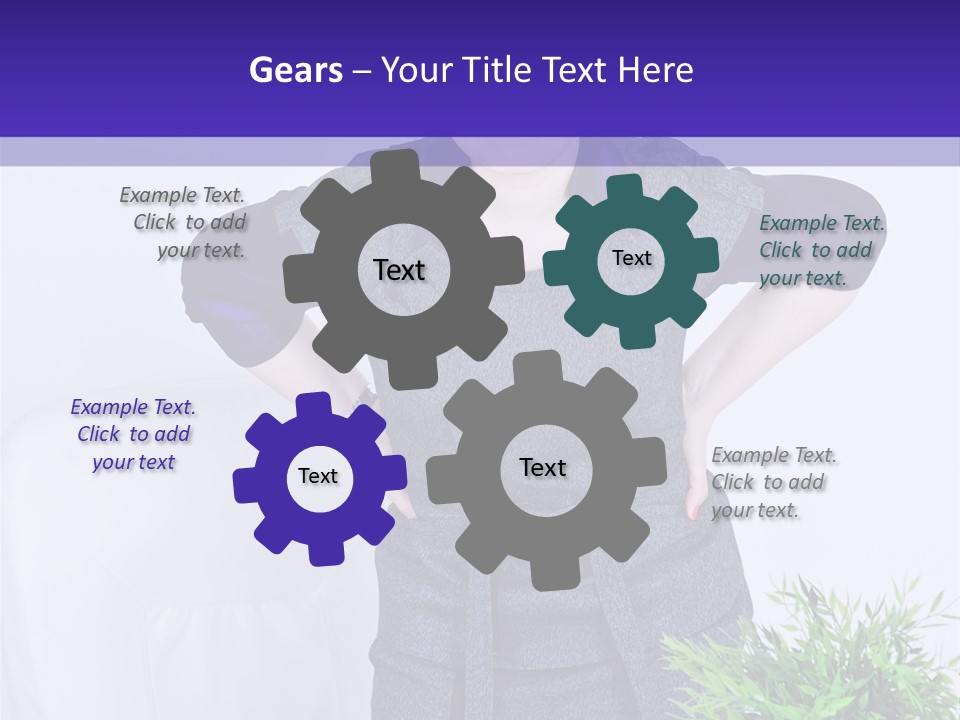 Gears – Your Title Text Here

Example Text. Click to add your text.

Text

Text

Example Text. Click to add your text.

Example Text. Click to add your text

Text

Text

Example Text. Click to add your text.